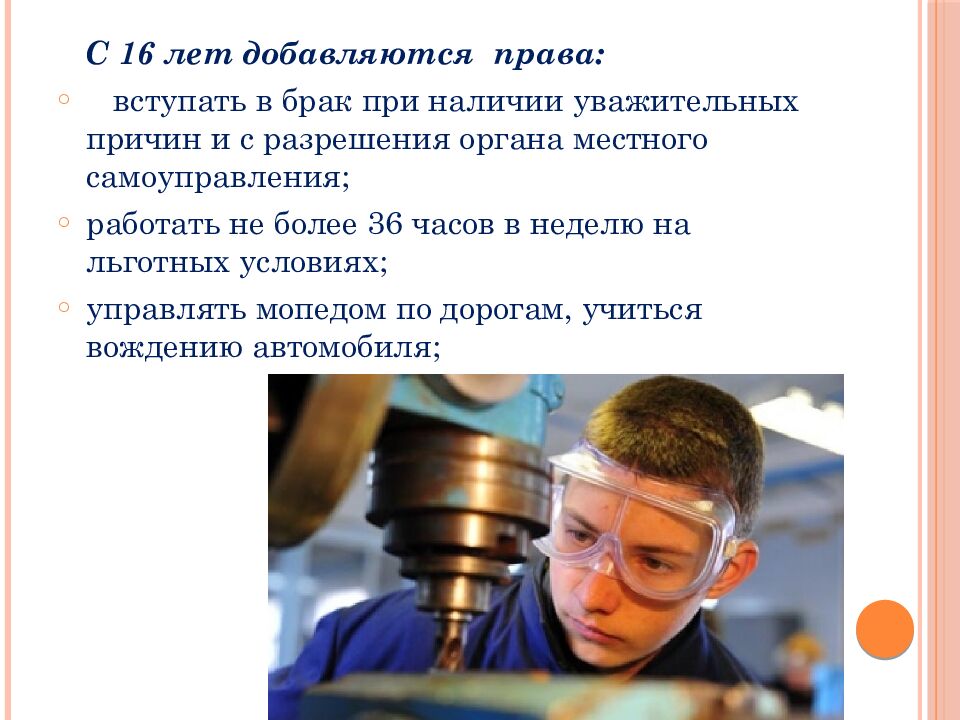 С 16 лет добавляются права:

вступать в брак при наличии уважительных причин и с разрешения органа местного самоуправления;

работать не более 36 часов в неделю на льготных условиях;

управлять мопедом по дорогам, учиться вождению автомобиля;